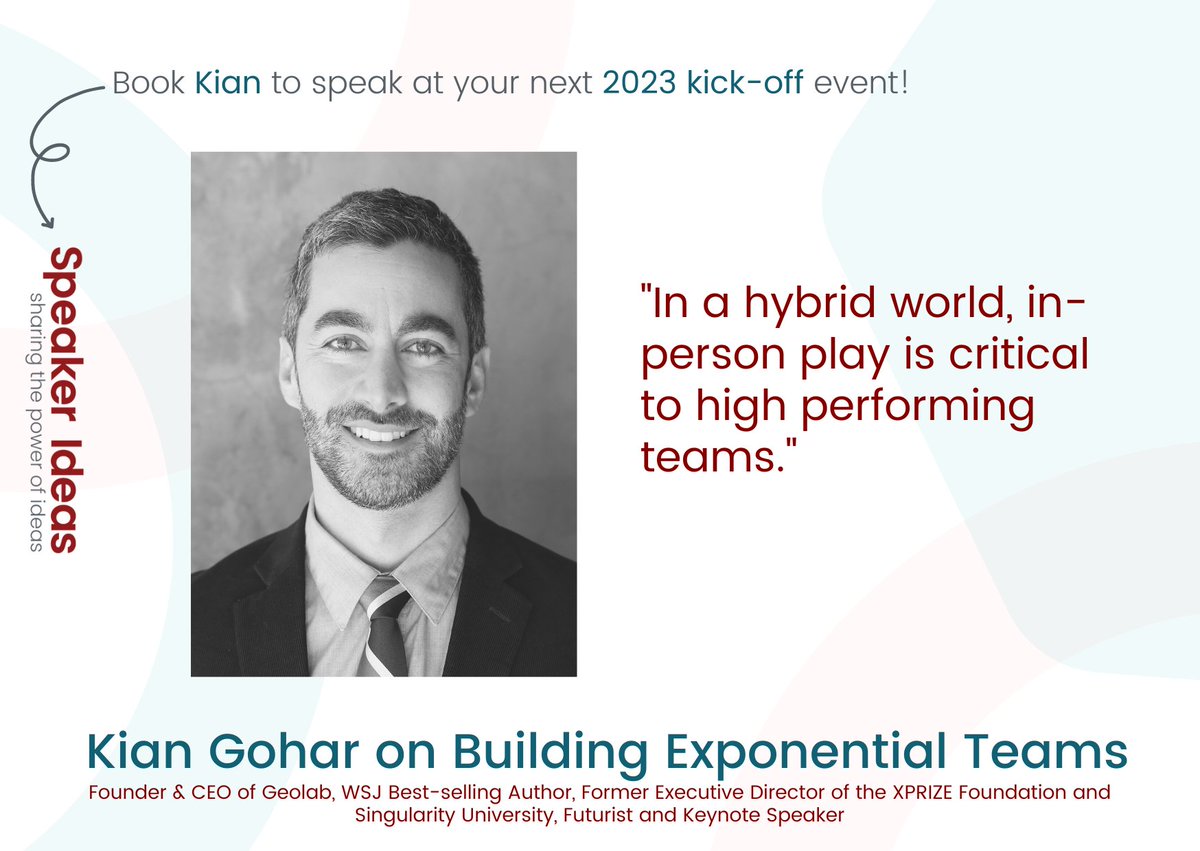 Book Kian to speak at your next 2023 kick-off event!

Speaker Ideas
sharing the power of ideas

"In a hybrid world, in-person play is critical to high performing teams."

Kian Gohar on Building Exponential Teams
Founder & CEO of Geolab, WSJ Best-selling Author, Former Executive Director of the XPRIZE Foundation and Singularity University, Futurist and Keynote Speaker